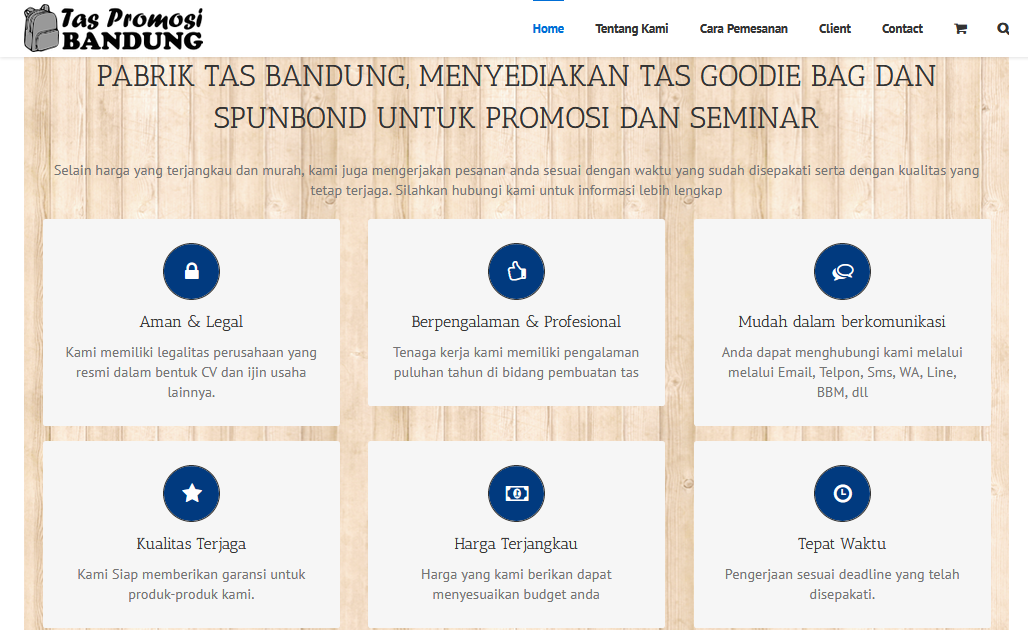 Tas Promosi BANDUNG

Home Tentang Kami Cara Pemesanan Client Contact

PABRIK TAS BANDUNG, MENYEDIAKAN TAS GOODIE BAG DAN SPUNBOND UNTUK PROMOSI DAN SEMINAR

Selain harga yang terjangkau dan murah, kami juga mengerjakan pesanan anda sesuai dengan waktu yang sudah disepakati serta dengan kualitas yang tetap terjaga. Silahkan hubungi kami untuk informasi lebih lengkap

Aman & Legal

Kami memiliki legalitas perusahaan yang resmi dalam bentuk CV dan ijin usaha lainnya.

Berpengalaman & Profesional

Tenaga kerja kami memiliki pengalaman puluhan tahun di bidang pembuatan tas

Mudah dalam berkomunikasi

Anda dapat menghubungi kami melalui melalui Email, Telpon, Sms, WA, Line, BBM, dll

Kualitas Terjaga

Kami Siap memberikan garansi untuk produk-produk kami.

Harga Terjangkau

Harga yang kami berikan dapat menyesuaikan budget anda

Tepat Waktu

Pengerjaan sesuai deadline yang telah disepakati.